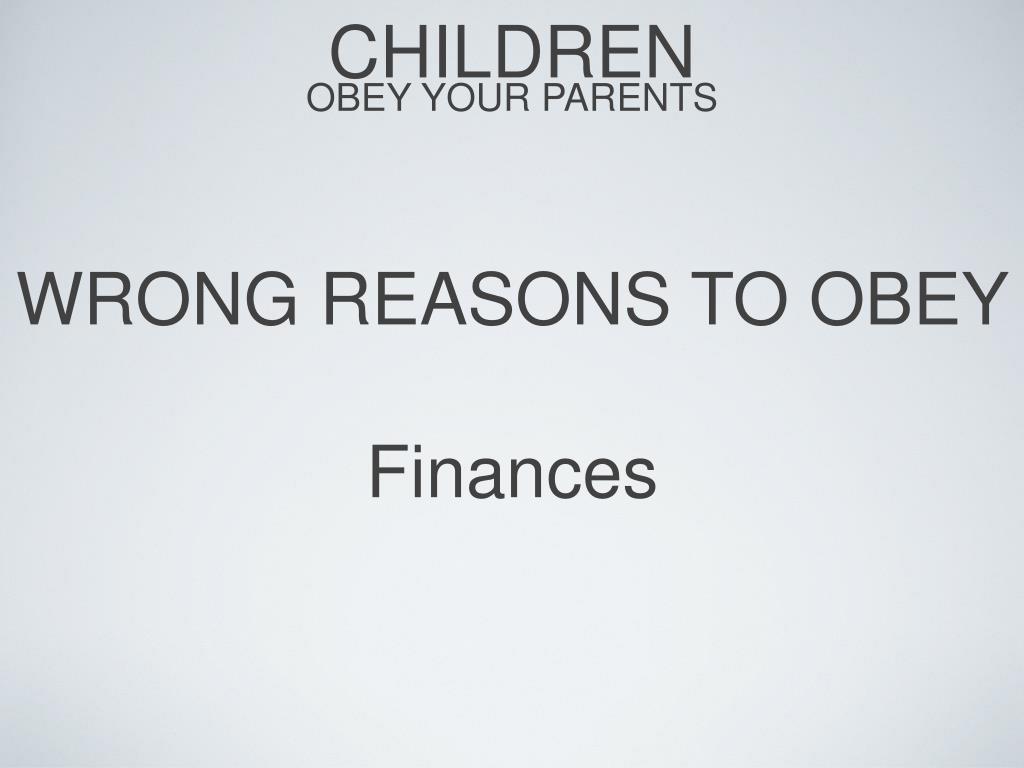 CHILDREN
OBEY YOUR PARENTS

WRONG REASONS TO OBEY

Finances